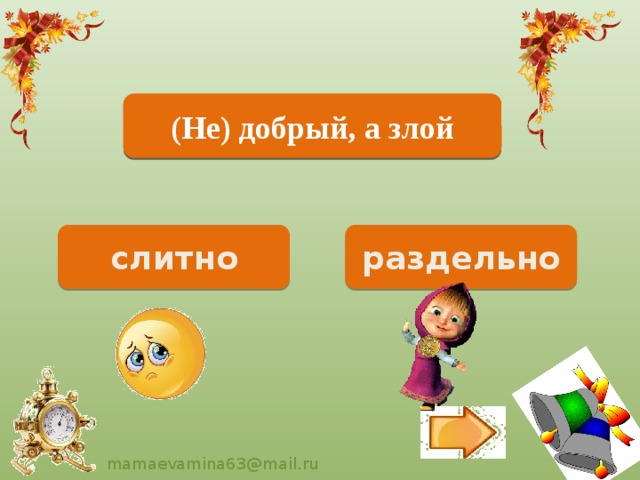 (Не) добрый, а злой

слитно

раздельно

mamaevamina63@mail.ru